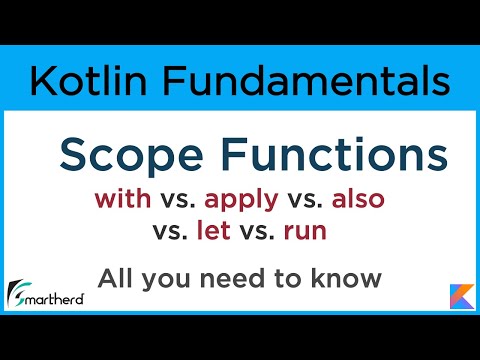 Kotlin Fundamentals

Scope Functions

with vs. apply vs. also vs. let vs. run

All you need to know

Smartherd